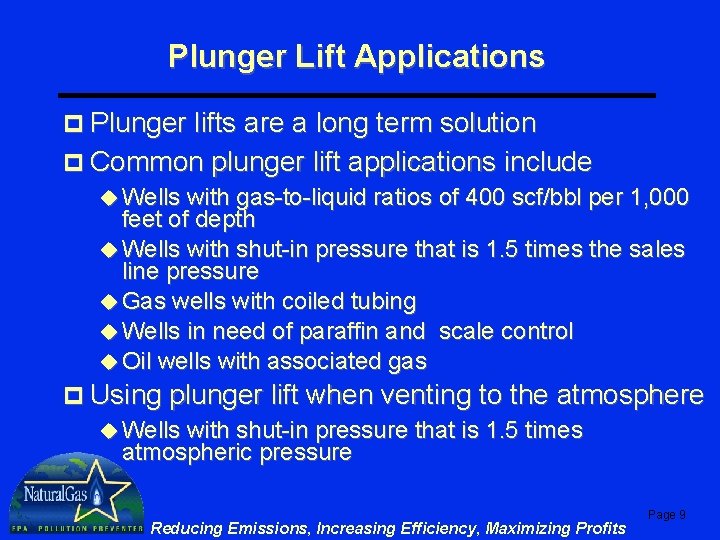 Plunger Lift Applications

Plunger lifts are a long term solution

Common plunger lift applications include

Wells with gas-to-liquid ratios of 400 scf/bbl per 1,000 feet of depth

Wells with shut-in pressure that is 1.5 times the sales line pressure

Gas wells with coiled tubing

Wells in need of paraffin and scale control

Oil wells with associated gas

Using plunger lift when venting to the atmosphere

Wells with shut-in pressure that is 1.5 times atmospheric pressure

NaturalGas

EPA POLLUTION PREVENTER

Reducing Emissions, Increasing Efficiency, Maximizing Profits

Page 9